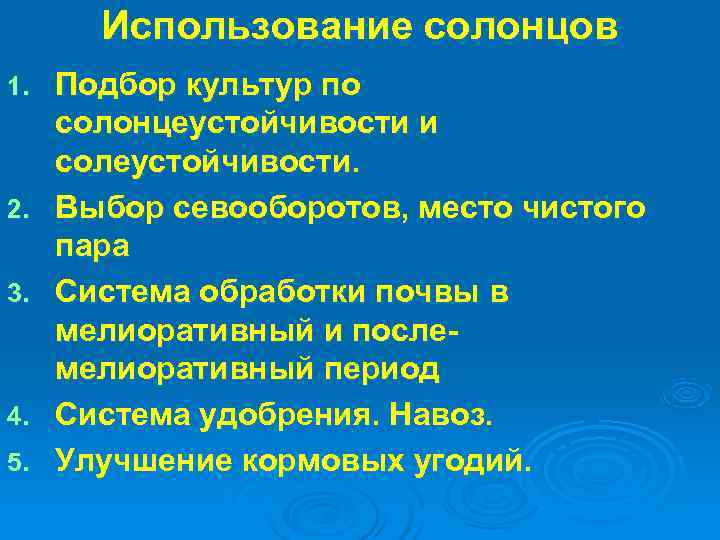 Использование солонцов

1. Подбор культур по солонцеустойчивости и солеустойчивости.
2. Выбор севооборотов, место чистого пара
3. Система обработки почвы в мелиоративный и после-мелиоративный период
4. Система удобрения. Навоз.
5. Улучшение кормовых угодий.